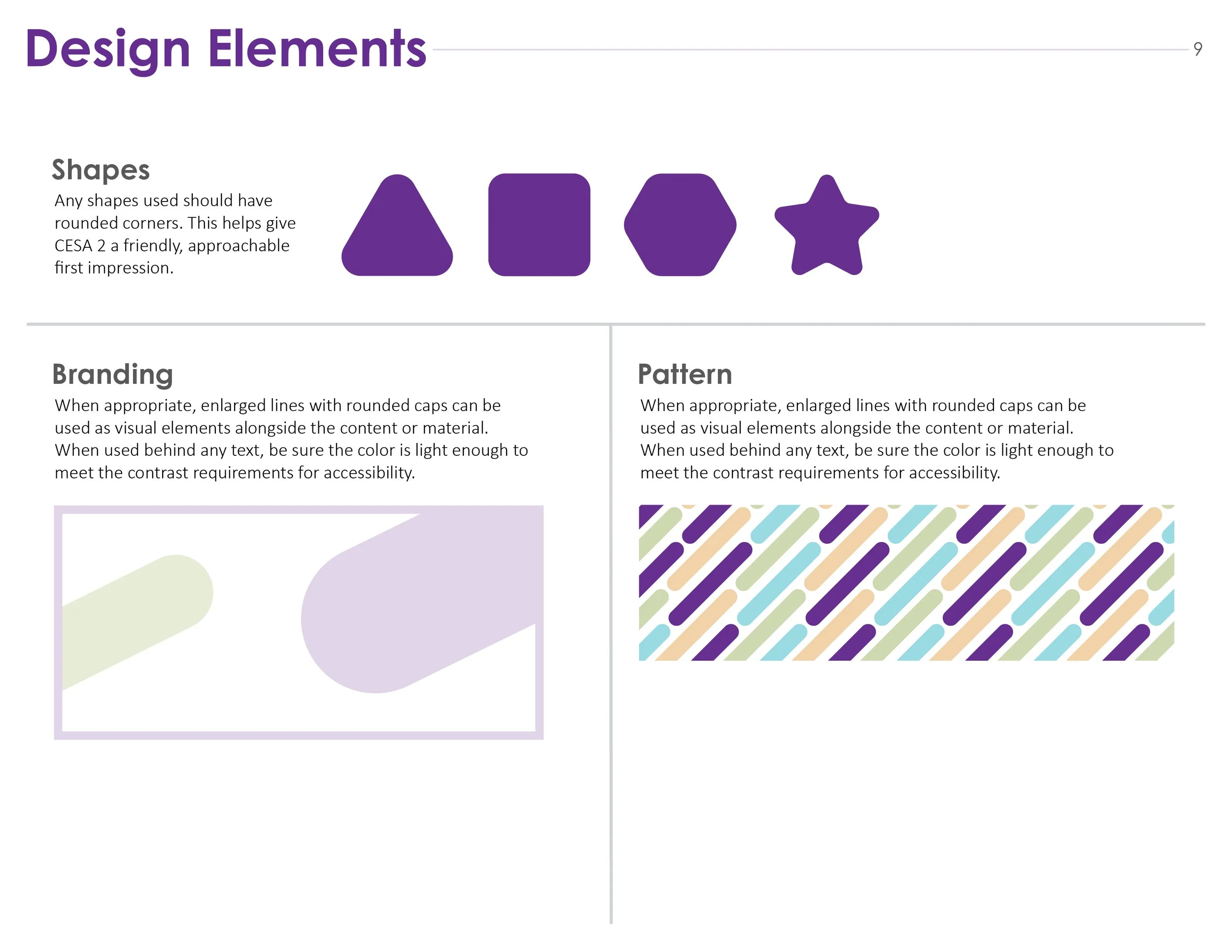 Design Elements

9

Shapes

Any shapes used should have rounded corners. This helps give CESA 2 a friendly, approachable first impression.

Branding

When appropriate, enlarged lines with rounded caps can be used as visual elements alongside the content or material. When used behind any text, be sure the color is light enough to meet the contrast requirements for accessibility.

Pattern

When appropriate, enlarged lines with rounded caps can be used as visual elements alongside the content or material. When used behind any text, be sure the color is light enough to meet the contrast requirements for accessibility.